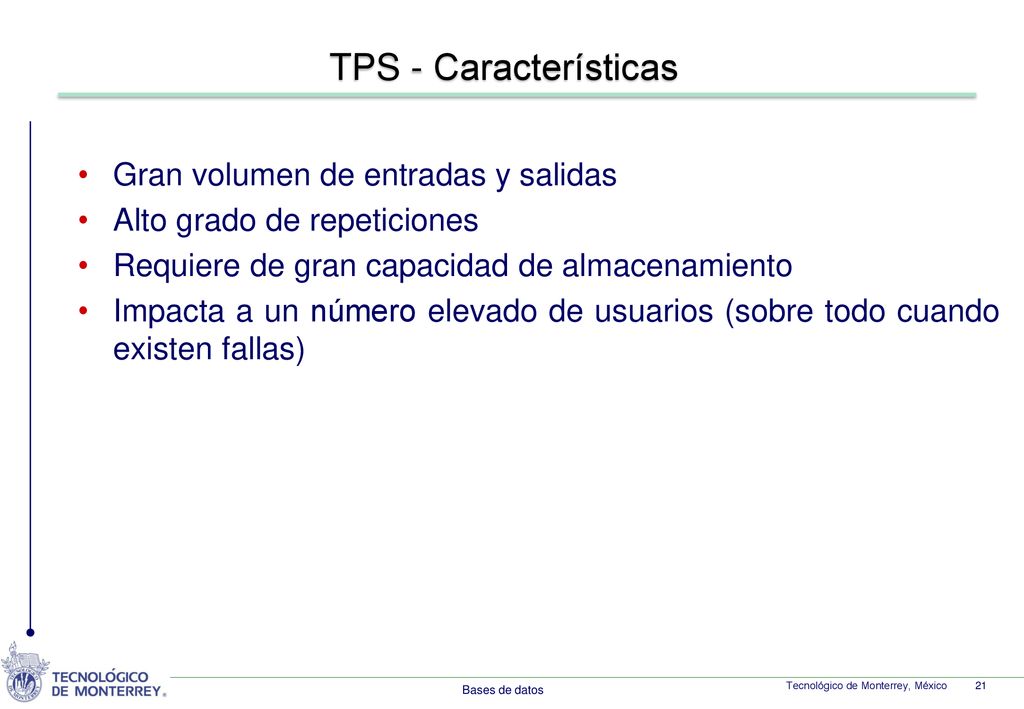 TPS - Características

• Gran volumen de entradas y salidas
• Alto grado de repeticiones
• Requiere de gran capacidad de almacenamiento
• Impacta a un número elevado de usuarios (sobre todo cuando existen fallas)

TECNOLÓGICO DE MONTERREY®

Bases de datos

Tecnológico de Monterrey, México 21